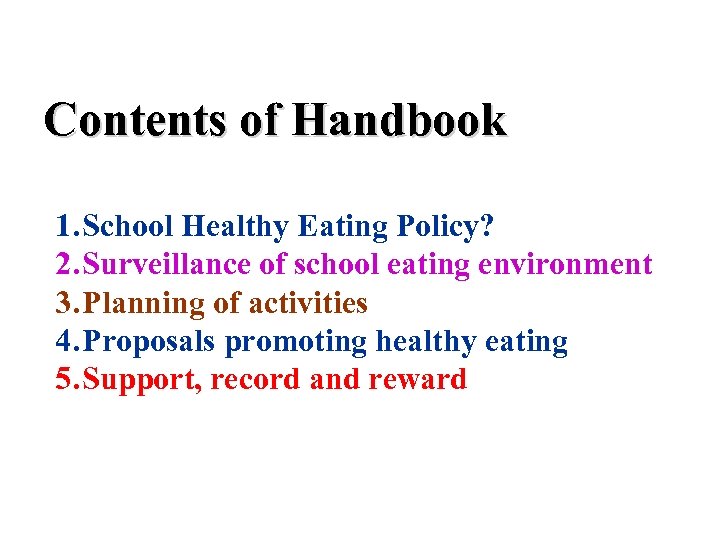 Contents of Handbook

1.School Healthy Eating Policy?
2.Surveillance of school eating environment
3.Planning of activities
4.Proposals promoting healthy eating
5.Support, record and reward